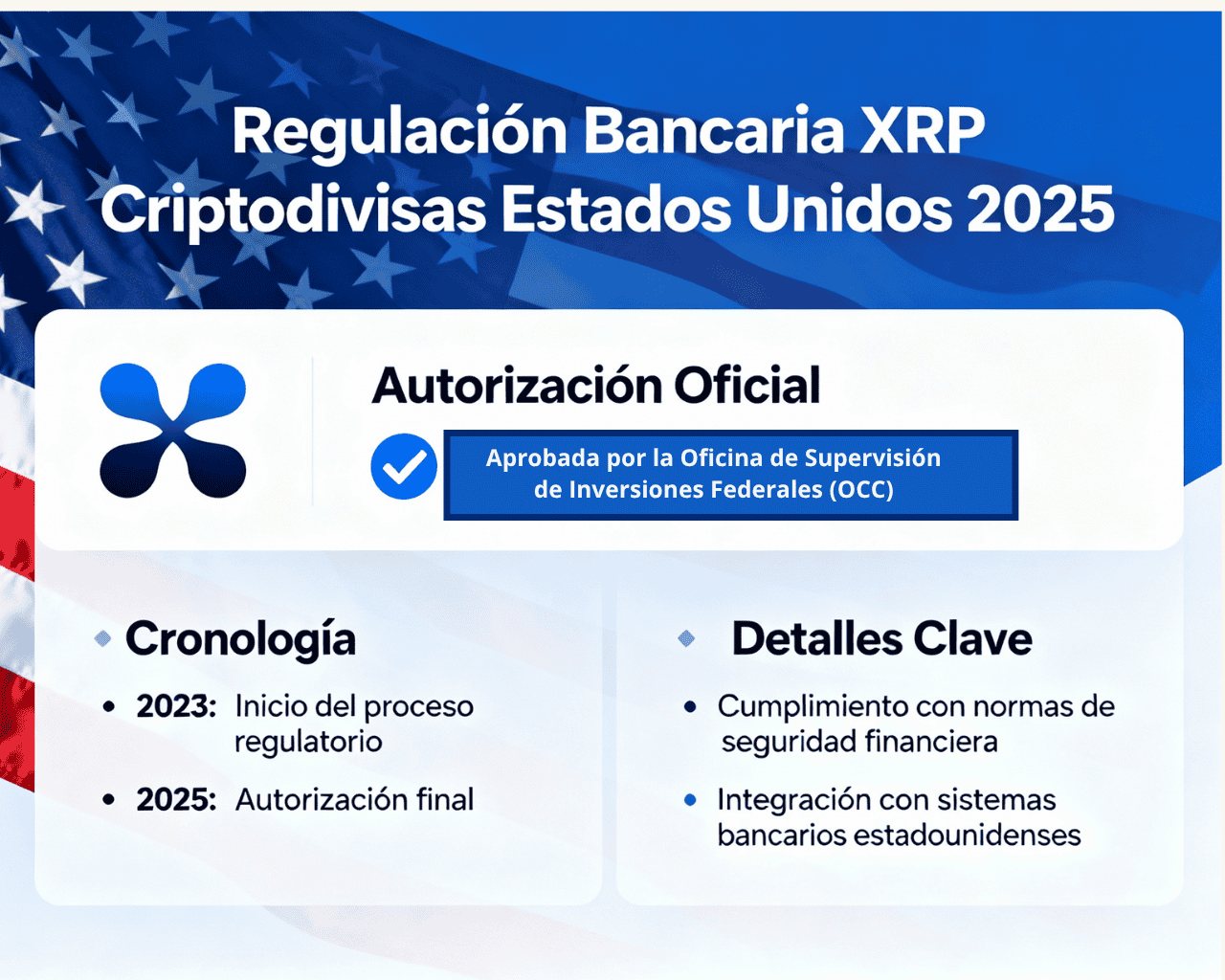 Regulación Bancaria XRP
Criptodivisas Estados Unidos 2025

Autorización Oficial

Aprobada por la Oficina de Supervisión de Inversiones Federales (OCC)

Cronología

• 2023: Inicio del proceso regulatorio

• 2025: Autorización final

Detalles Clave

• Cumplimiento con normas de seguridad financiera

• Integración con sistemas bancarios estadounidenses